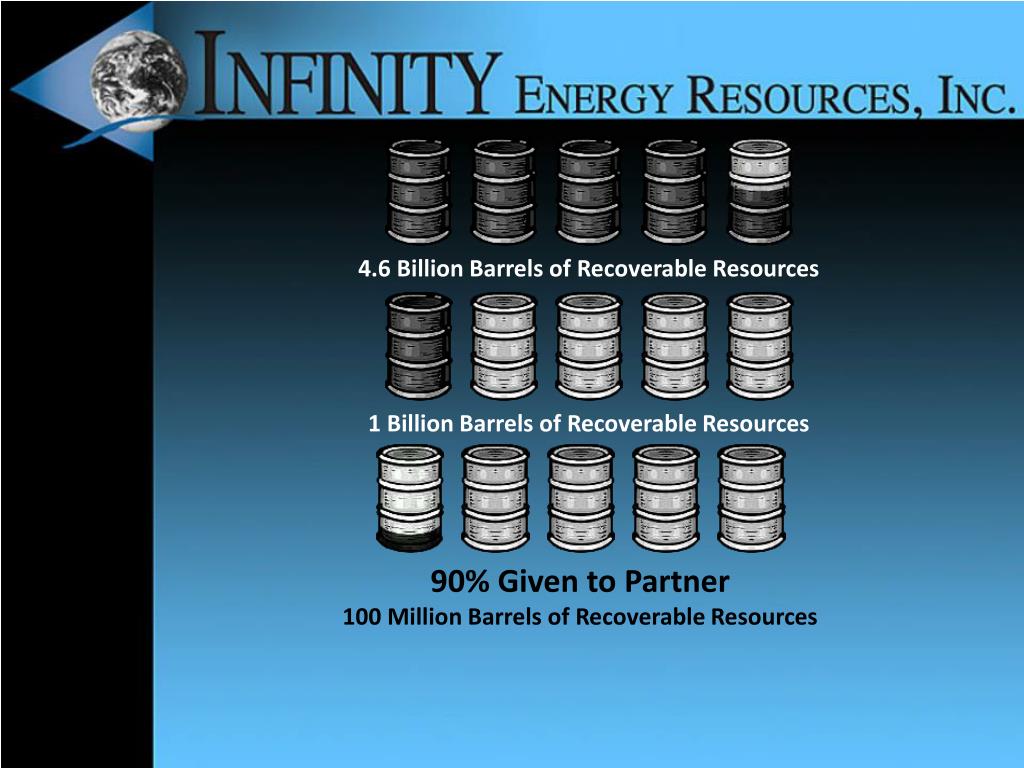 INFINITY ENERGY RESOURCES, INC.

4.6 Billion Barrels of Recoverable Resources

1 Billion Barrels of Recoverable Resources

90% Given to Partner
100 Million Barrels of Recoverable Resources